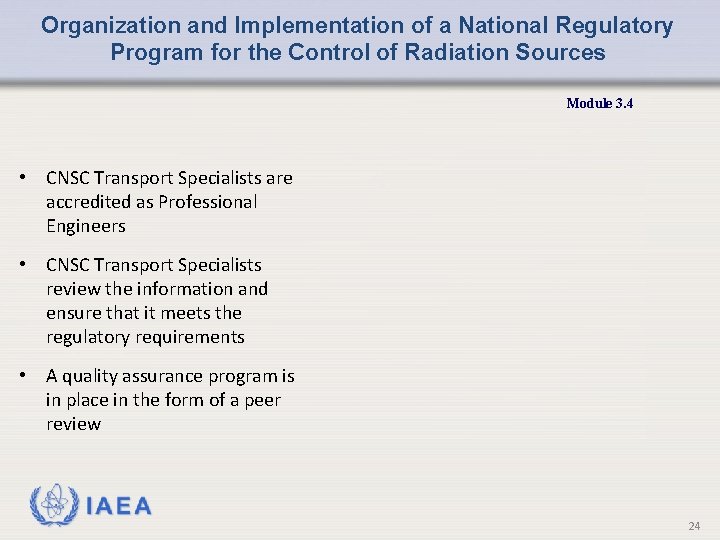 Organization and Implementation of a National Regulatory Program for the Control of Radiation Sources

Module 3.4

• CNSC Transport Specialists are accredited as Professional Engineers

• CNSC Transport Specialists review the information and ensure that it meets the regulatory requirements

• A quality assurance program is in place in the form of a peer review

IAEA

24